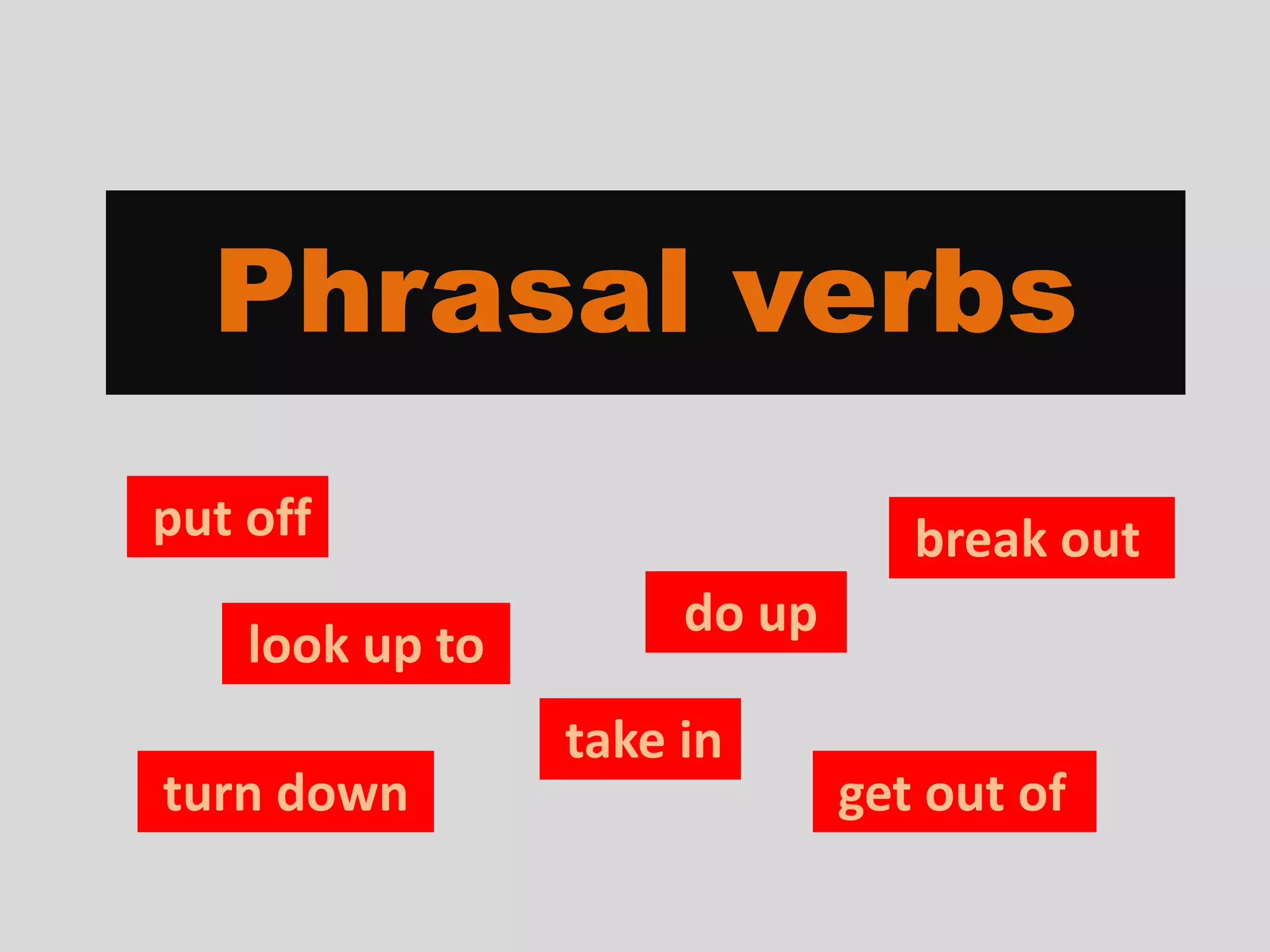 Phrasal verbs

put off

break out

do up

look up to

take in

turn down

get out of